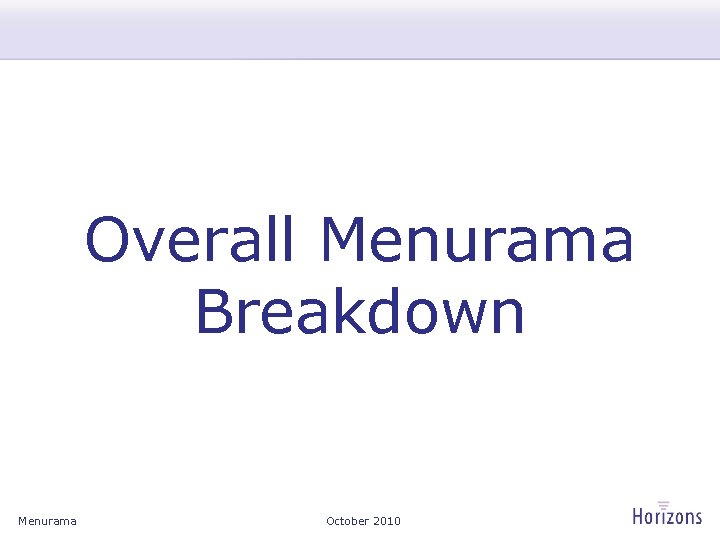 Overall Menurama Breakdown

Menurama

October 2010

Horizons